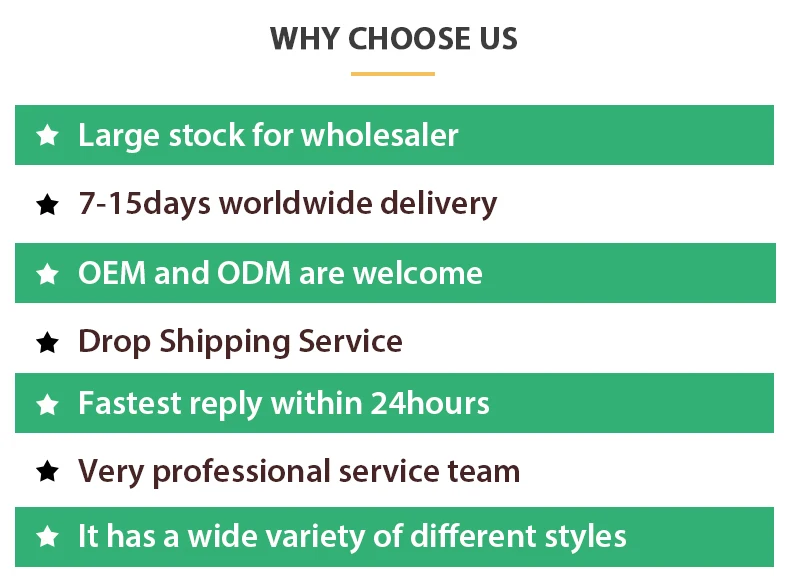 WHY CHOOSE US

★ Large stock for wholesaler

★ 7-15days worldwide delivery

★ OEM and ODM are welcome

★ Drop Shipping Service

★ Fastest reply within 24hours

★ Very professional service team

★ It has a wide variety of different styles